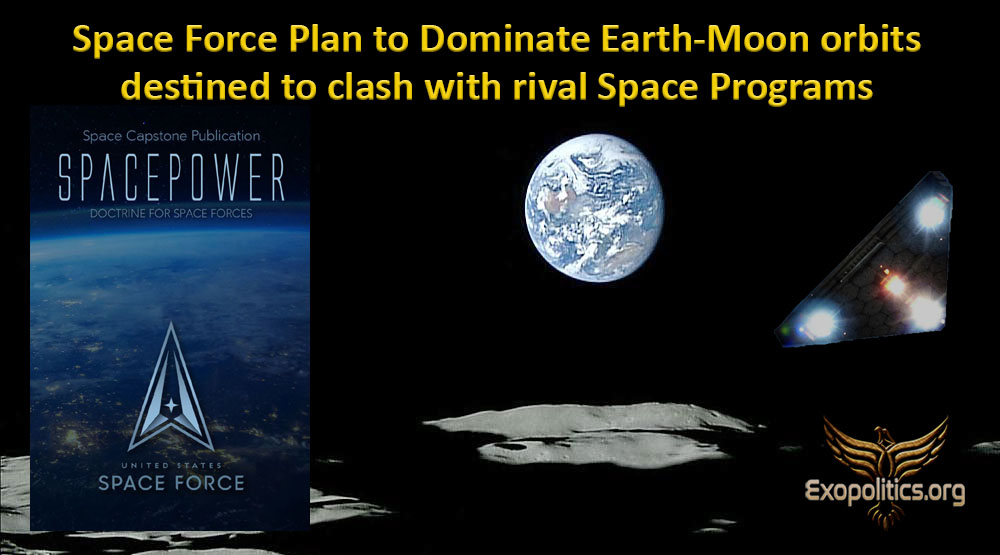 Space Force Plan to Dominate Earth-Moon orbits destined to clash with rival Space Programs

Space Capstone Publication
SPACEPOWER
DOCTRINE FOR SPACE FORCES

UNITED STATES
SPACE FORCE

Exopolitics.org